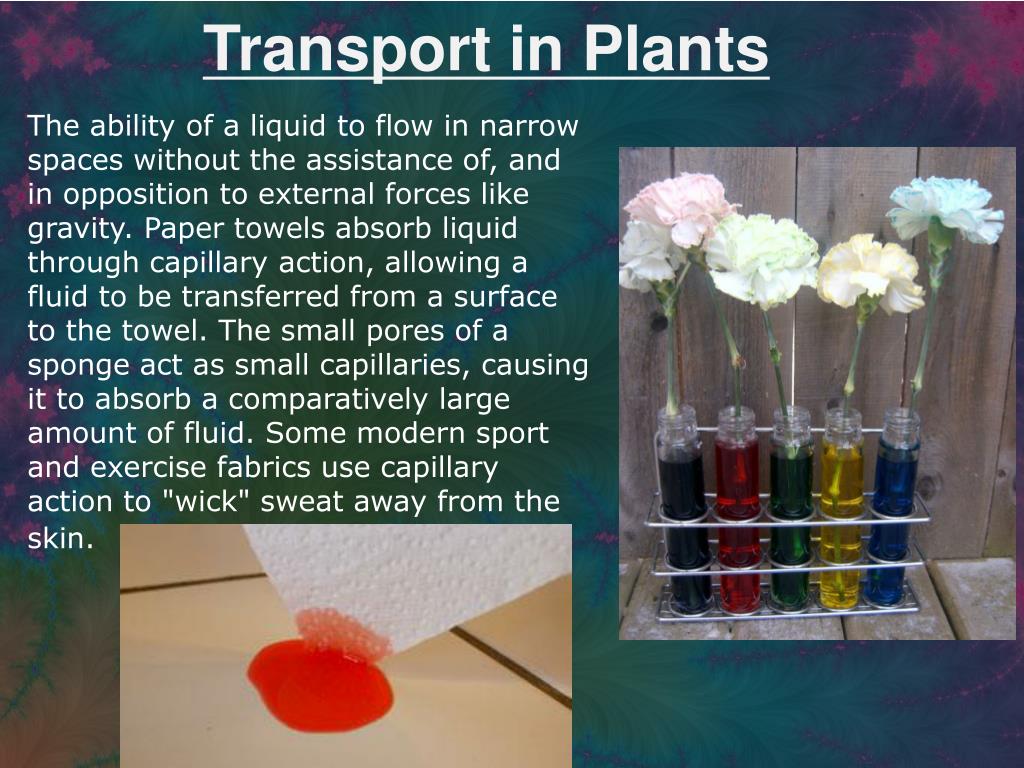 Transport in Plants

The ability of a liquid to flow in narrow spaces without the assistance of, and in opposition to external forces like gravity. Paper towels absorb liquid through capillary action, allowing a fluid to be transferred from a surface to the towel. The small pores of a sponge act as small capillaries, causing it to absorb a comparatively large amount of fluid. Some modern sport and exercise fabrics use capillary action to "wick" sweat away from the skin.